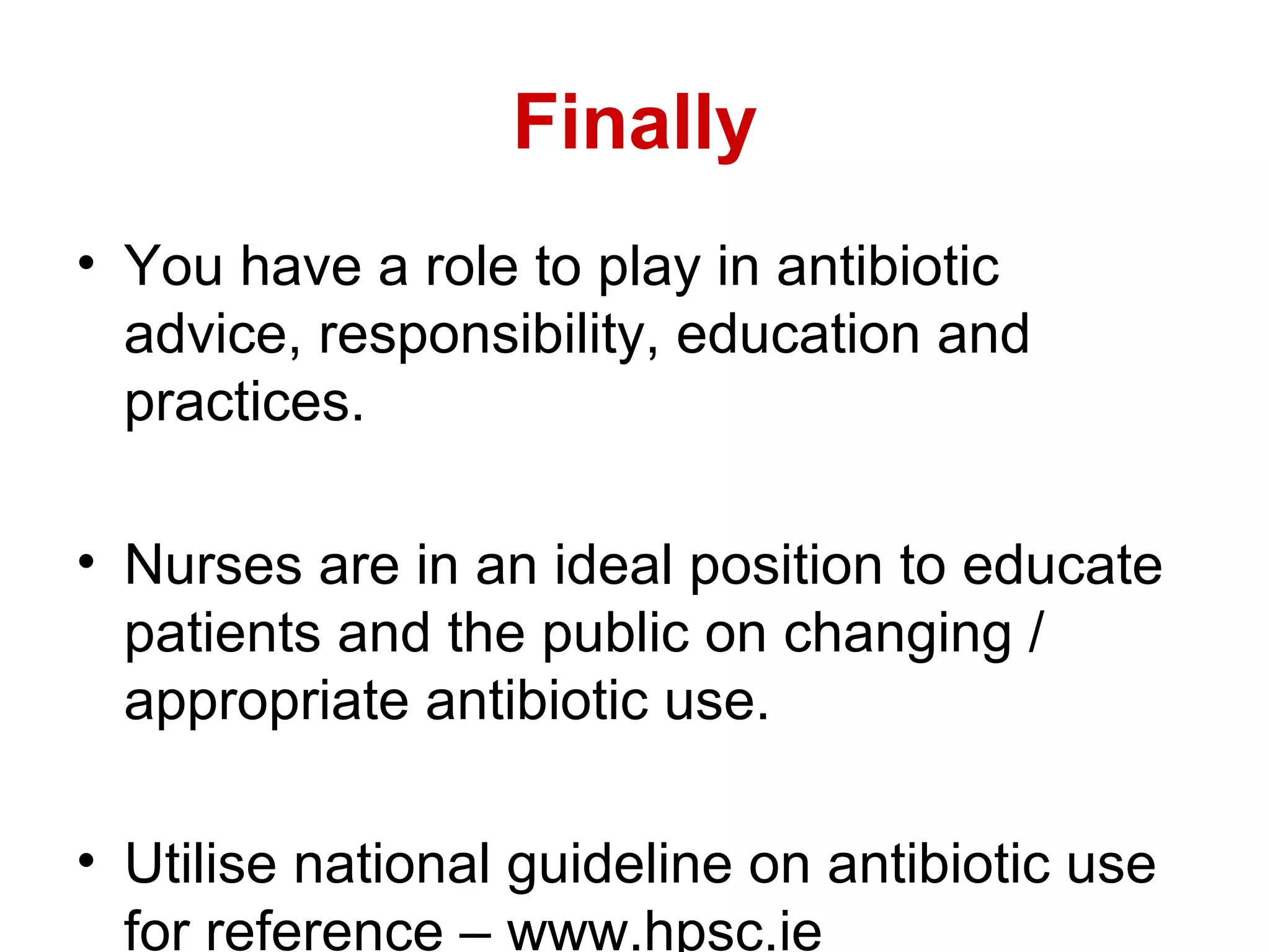 Finally

• You have a role to play in antibiotic advice, responsibility, education and practices.

• Nurses are in an ideal position to educate patients and the public on changing / appropriate antibiotic use.

• Utilise national guideline on antibiotic use for reference – www.hpsc.ie